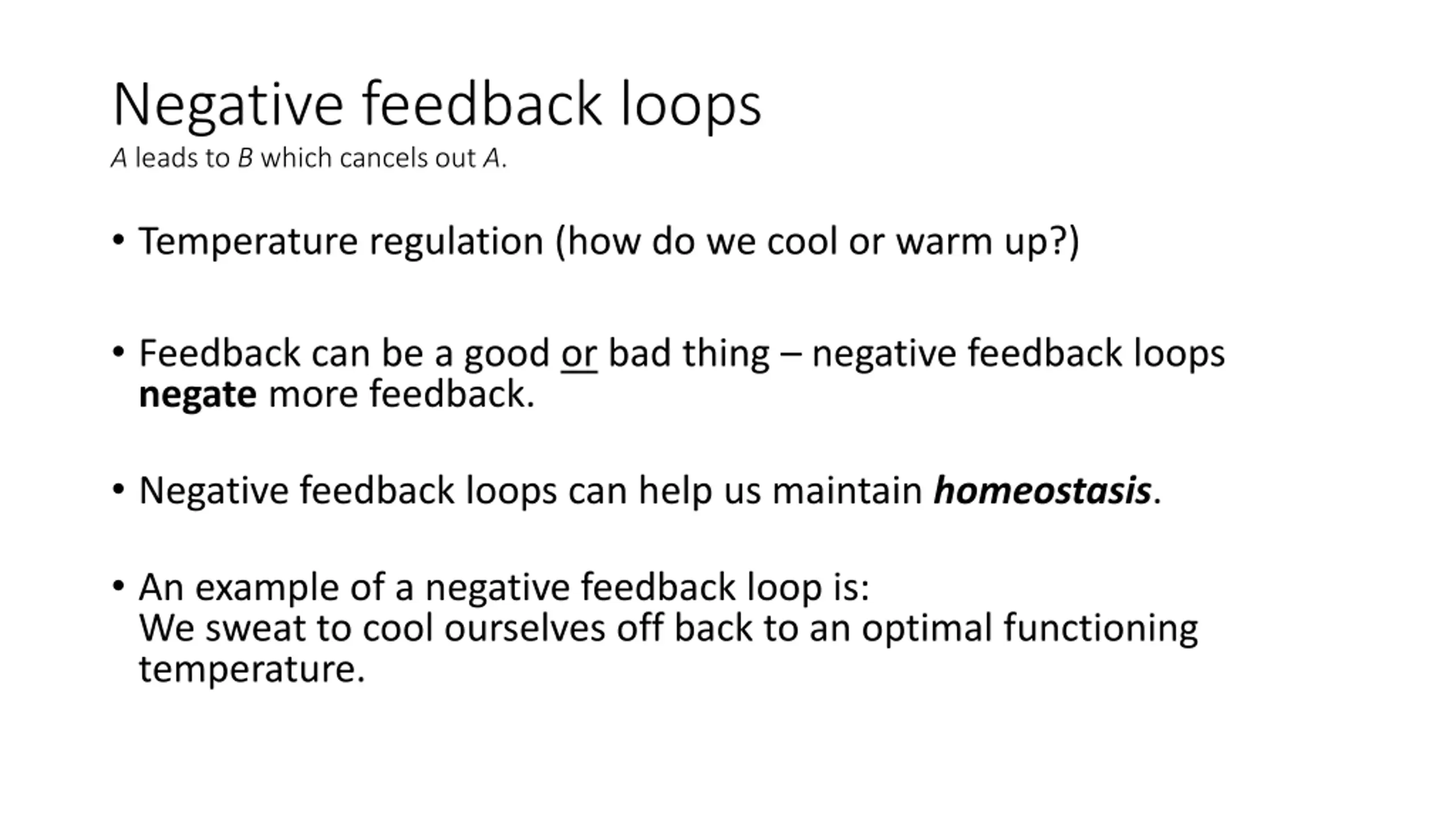 Negative feedback loops
A leads to B which cancels out A.

• Temperature regulation (how do we cool or warm up?)

• Feedback can be a good or bad thing – negative feedback loops negate more feedback.

• Negative feedback loops can help us maintain homeostasis.

• An example of a negative feedback loop is:
We sweat to cool ourselves off back to an optimal functioning temperature.